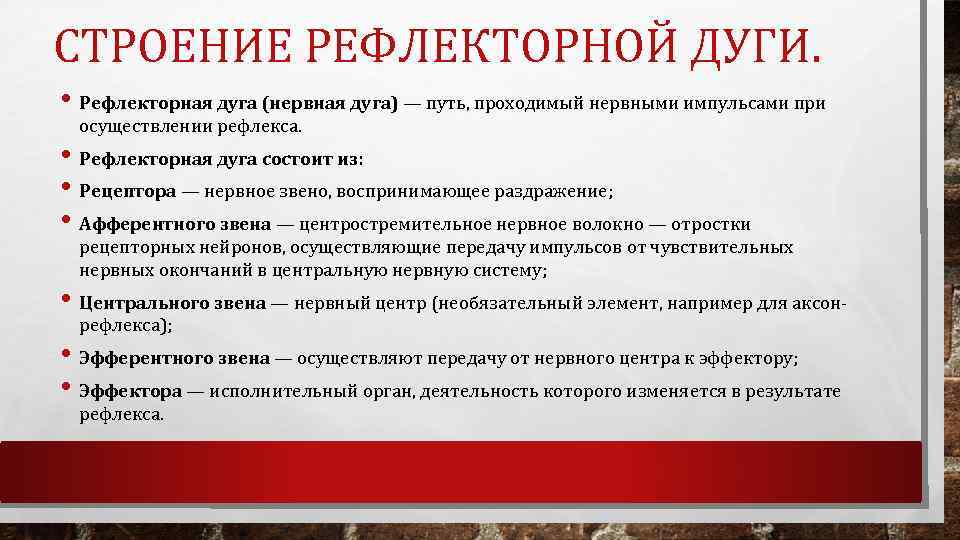 СТРОЕНИЕ РЕФЛЕКТОРНОЙ ДУГИ.

• Рефлекторная дуга (нервная дуга) — путь, проходимый нервными импульсами при осуществлении рефлекса.

• Рефлекторная дуга состоит из:

• Рецептора — нервное звено, воспринимающее раздражение;

• Афферентного звена — центростремительное нервное волокно — отростки рецепторных нейронов, осуществляющие передачу импульсов от чувствительных нервных окончаний в центральную нервную систему;

• Центрального звена — нервный центр (необязательный элемент, например для аксон-рефлекса);

• Эфферентного звена — осуществляют передачу от нервного центра к эффектору;

• Эффектора — исполнительный орган, деятельность которого изменяется в результате рефлекса.